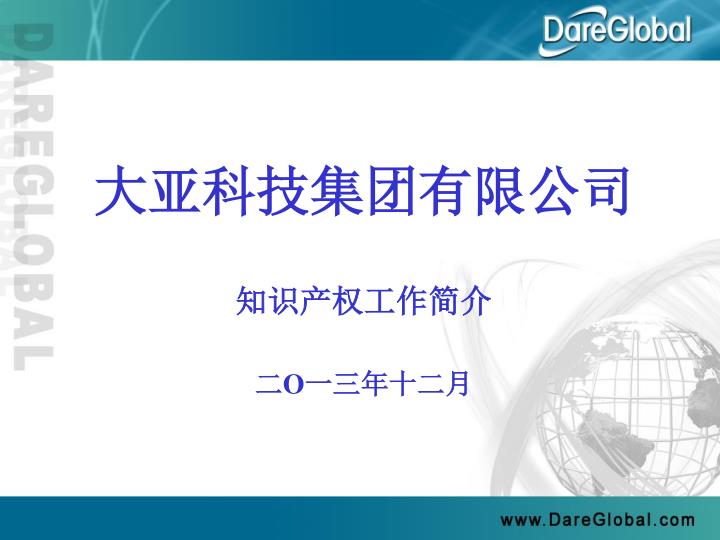 DareGlobal

DAREGLOBAL

大亚科技集团有限公司

知识产权工作简介

二O一三年十二月

www.DareGlobal.com